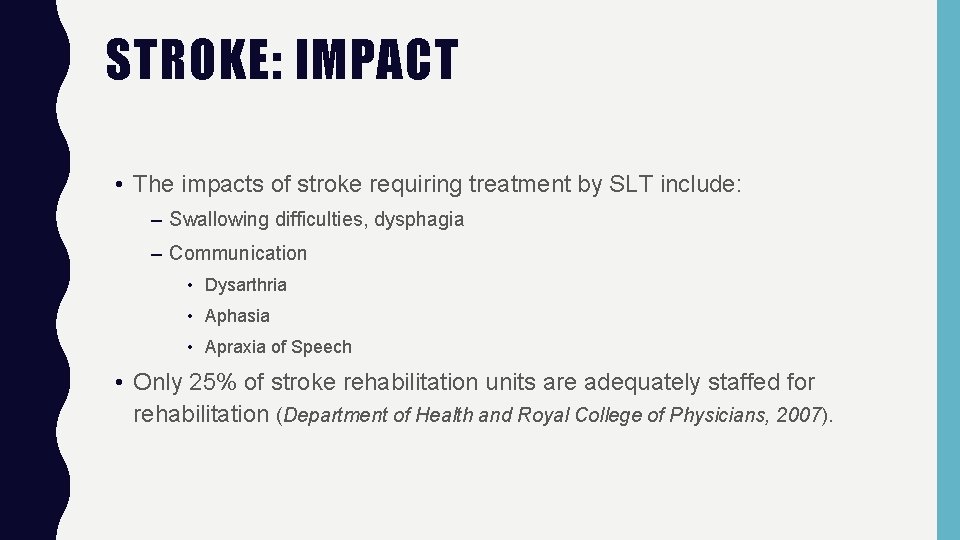 STROKE: IMPACT

• The impacts of stroke requiring treatment by SLT include:

– Swallowing difficulties, dysphagia

– Communication

• Dysarthria

• Aphasia

• Apraxia of Speech

• Only 25% of stroke rehabilitation units are adequately staffed for rehabilitation (Department of Health and Royal College of Physicians, 2007).